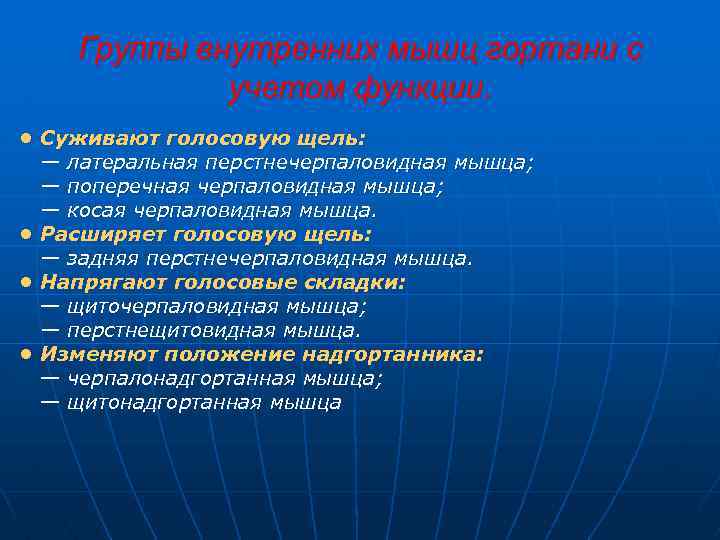 Группы внутренних мышц гортани с учетом функции.

• Суживают голосовую щель:
— латеральная перстнечерпаловидная мышца;
— поперечная черпаловидная мышца;
— косая черпаловидная мышца.
• Расширяет голосовую щель:
— задняя перстнечерпаловидная мышца.
• Напрягают голосовые складки:
— щиточерпаловидная мышца;
— перстнещитовидная мышца.
• Изменяют положение надгортанника:
— черпалонадгортанная мышца;
— щитонадгортанная мышца